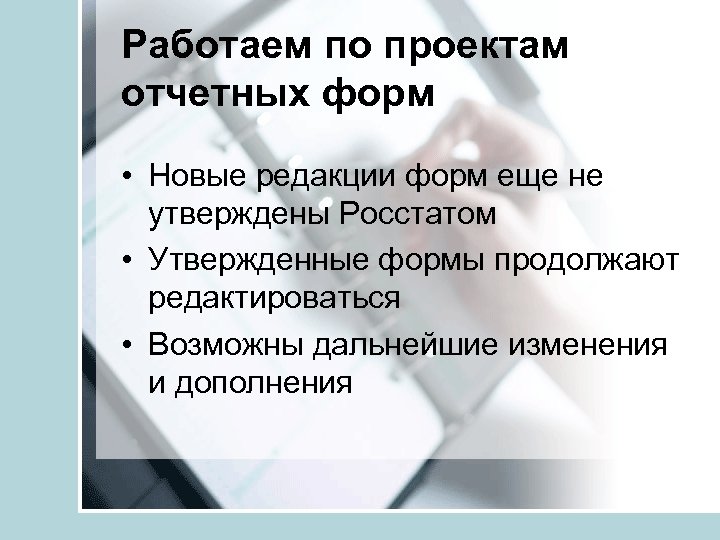 Работаем по проектам отчетных форм

• Новые редакции форм еще не утверждены Росстатом
• Утвержденные формы продолжают редактироваться
• Возможны дальнейшие изменения и дополнения